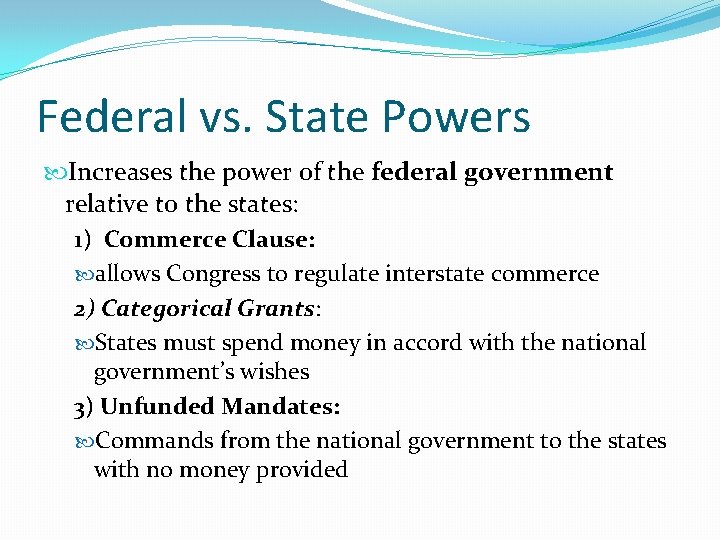 Federal vs. State Powers

Increases the power of the federal government relative to the states:

1) Commerce Clause:

allows Congress to regulate interstate commerce

2) Categorical Grants:

States must spend money in accord with the national government's wishes

3) Unfunded Mandates:

Commands from the national government to the states with no money provided